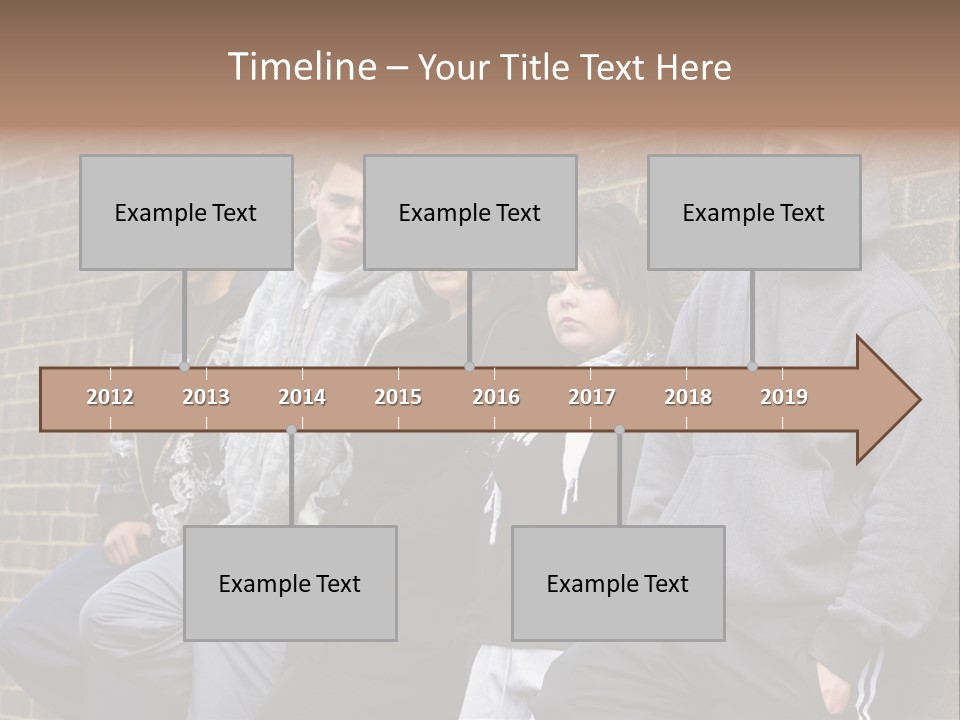 Timeline – Your Title Text Here

Example Text

Example Text

Example Text

2012 2013 2014 2015 2016 2017 2018 2019

Example Text

Example Text